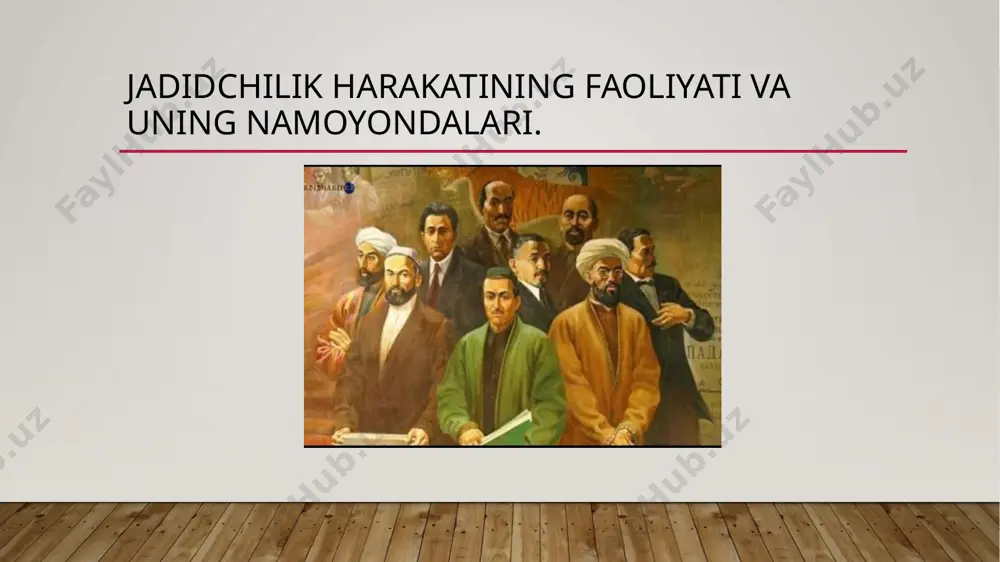 JADIDCHILIK HARAKATINING FAOLIYATI VA UNING NAMOYONDALARI.

FaylHub.uz FaylHub.uz FaylHub.uz FaylHub.uz FaylHub.uz FaylHub.uz